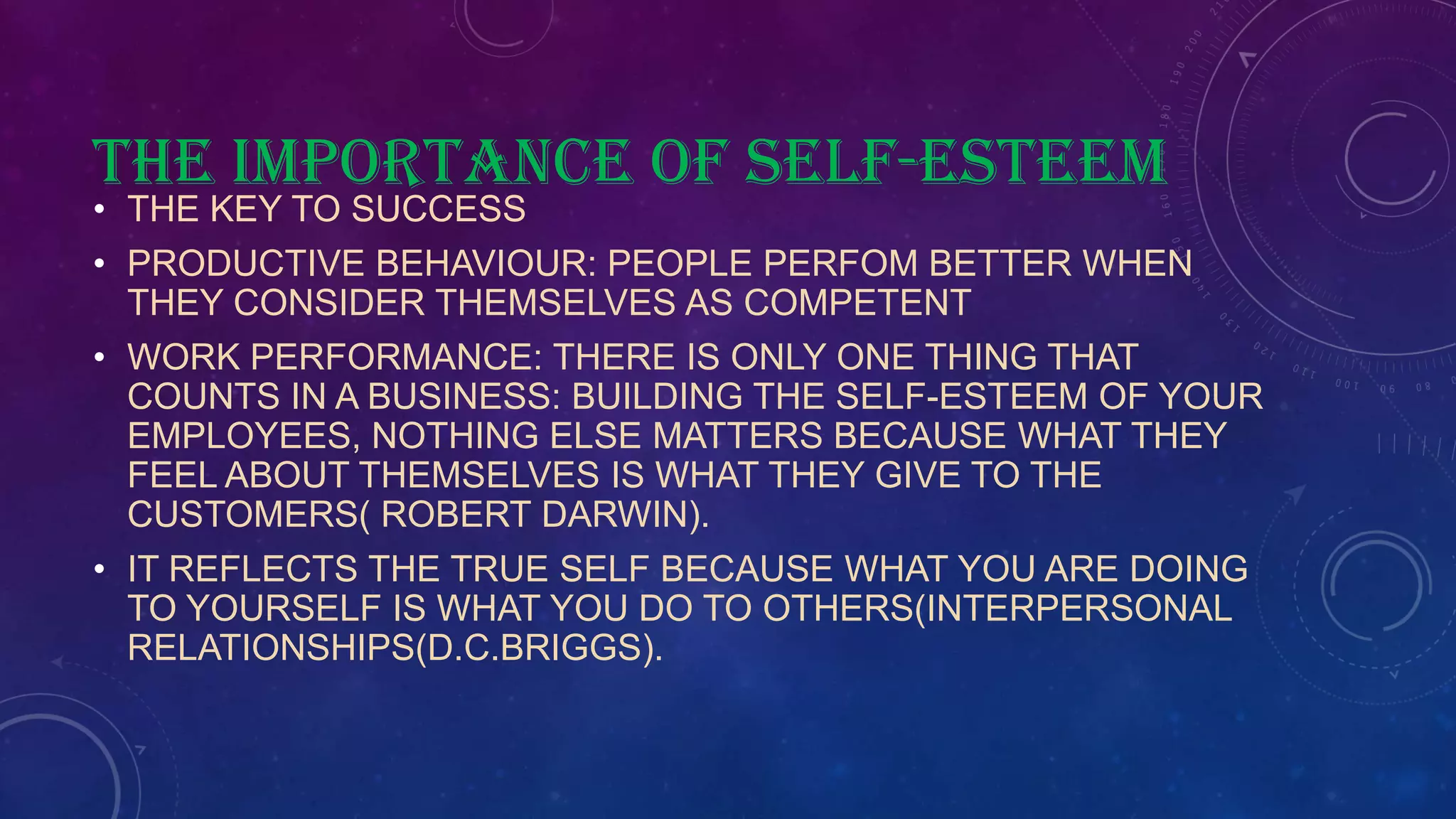 THE IMPORTANCE OF SELF-ESTEEM

• THE KEY TO SUCCESS

• PRODUCTIVE BEHAVIOUR: PEOPLE PERFOM BETTER WHEN THEY CONSIDER THEMSELVES AS COMPETENT

• WORK PERFORMANCE: THERE IS ONLY ONE THING THAT COUNTS IN A BUSINESS: BUILDING THE SELF-ESTEEM OF YOUR EMPLOYEES, NOTHING ELSE MATTERS BECAUSE WHAT THEY FEEL ABOUT THEMSELVES IS WHAT THEY GIVE TO THE CUSTOMERS( ROBERT DARWIN).

• IT REFLECTS THE TRUE SELF BECAUSE WHAT YOU ARE DOING TO YOURSELF IS WHAT YOU DO TO OTHERS(INTERPERSONAL RELATIONSHIPS(D.C.BRIGGS).